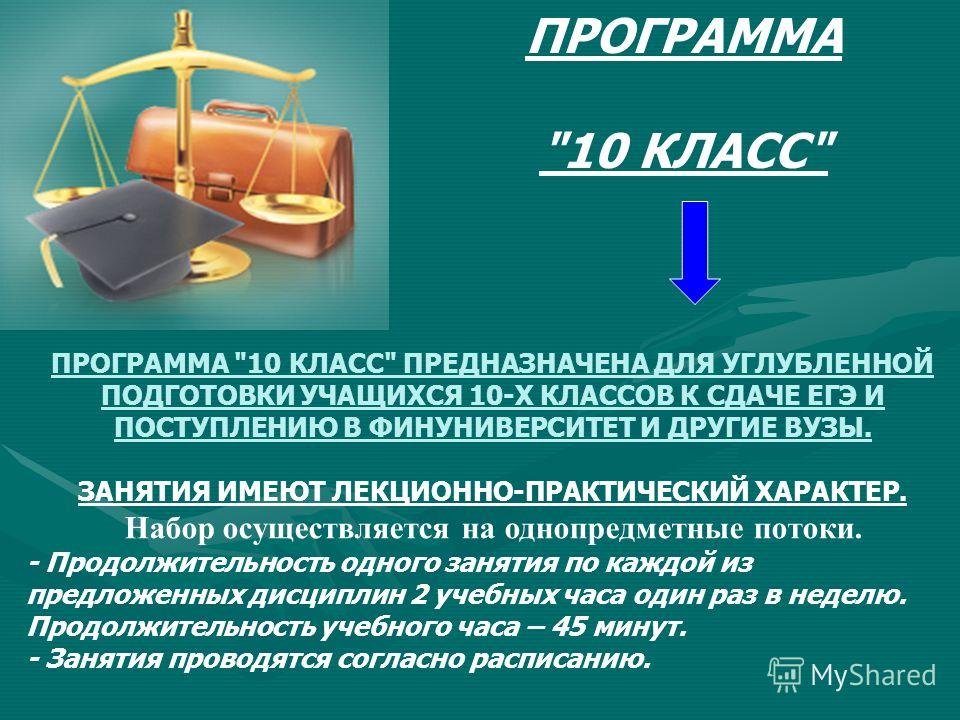 ПРОГРАММА

"10 КЛАСС"

ПРОГРАММА "10 КЛАСС" ПРЕДНАЗНАЧЕНА ДЛЯ УГЛУБЛЕННОЙ ПОДГОТОВКИ УЧАЩИХСЯ 10-Х КЛАССОВ К СДАЧЕ ЕГЭ И ПОСТУПЛЕНИЮ В ФИНУНИВЕРСИТЕТ И ДРУГИЕ ВУЗЫ.

ЗАНЯТИЯ ИМЕЮТ ЛЕКЦИОННО-ПРАКТИЧЕСКИЙ ХАРАКТЕР.

Набор осуществляется на однопредметные потоки.

- Продолжительность одного занятия по каждой из предложенных дисциплин 2 учебных часа один раз в неделю. Продолжительность учебного часа – 45 минут.
- Занятия проводятся согласно расписанию.

MyShared